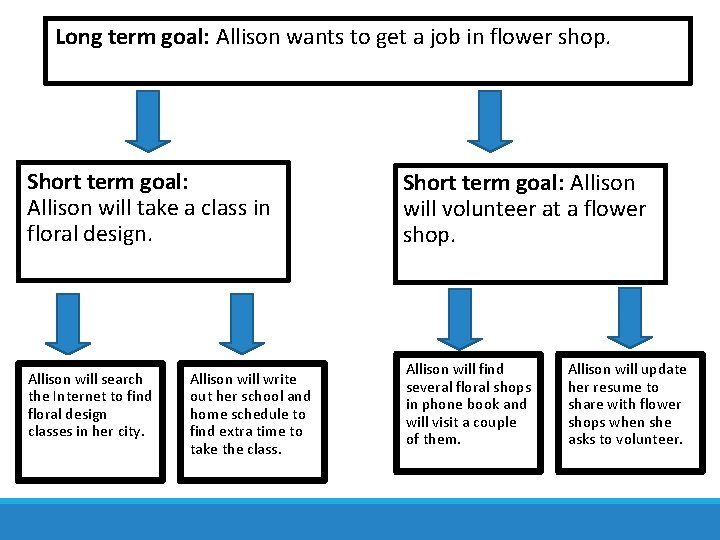 Long term goal: Allison wants to get a job in flower shop.

Short term goal: Allison will take a class in floral design.

Short term goal: Allison will volunteer at a flower shop.

Allison will search the Internet to find floral design classes in her city.

Allison will write out her school and home schedule to find extra time to take the class.

Allison will find several floral shops in phone book and will visit a couple of them.

Allison will update her resume to share with flower shops when she asks to volunteer.